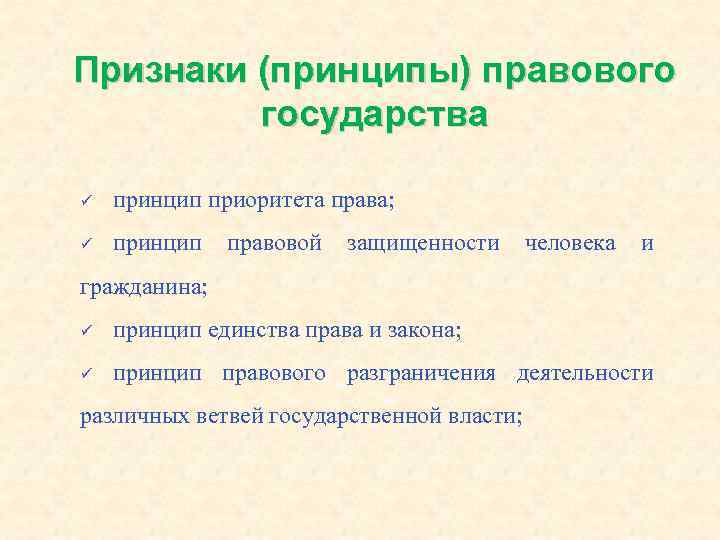 Признаки (принципы) правового государства

✓ принцип приоритета права;

✓ принцип правовой защищенности человека и гражданина;

✓ принцип единства права и закона;

✓ принцип правового разграничения деятельности различных ветвей государственной власти;